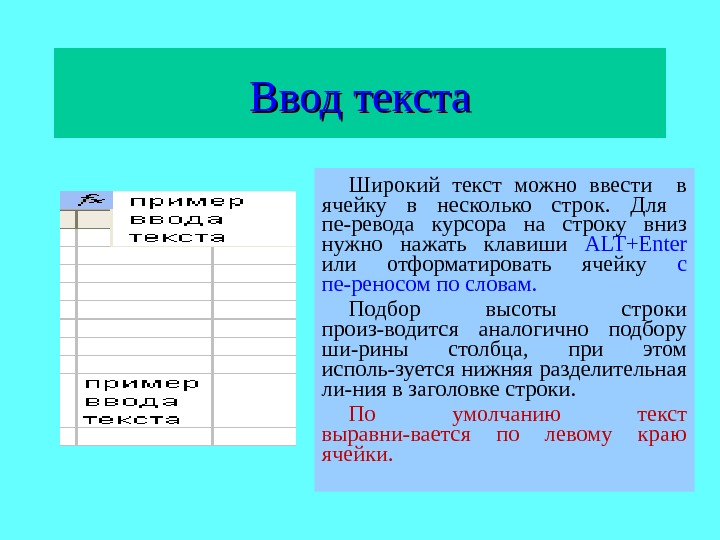 Ввод текста

fx пример ввода текста

пример ввода текста

Широкий текст можно ввести в ячейку в несколько строк. Для пе-ревода курсора на строку вниз нужно нажать клавиши ALT+Enter или отформатировать ячейку с пе-реносом по словам.

Подбор высоты строки произ-водится аналогично подбору ши-рины столбца, при этом исполь-зуется нижняя разделительная ли-ния в заголовке строки.

По умолчанию текст выравни-вается по левому краю ячейки.